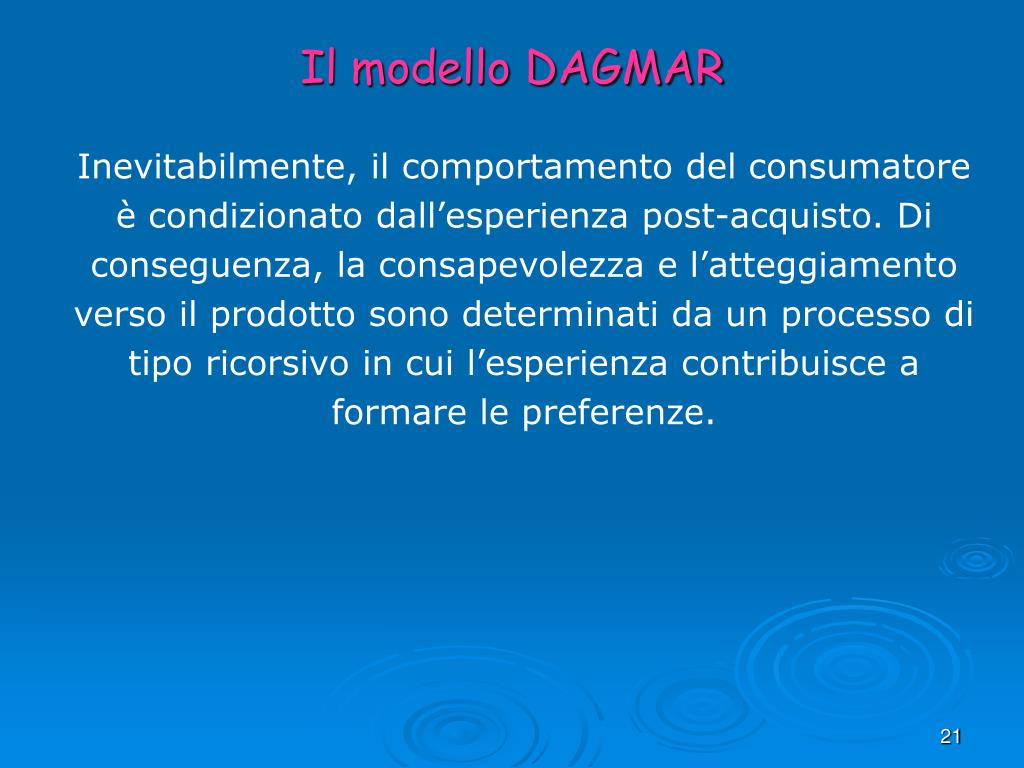 Il modello DAGMAR

Inevitabilmente, il comportamento del consumatore è condizionato dall’esperienza post-acquisto. Di conseguenza, la consapevolezza e l’atteggiamento verso il prodotto sono determinati da un processo di tipo ricorsivo in cui l’esperienza contribuisce a formare le preferenze.

21